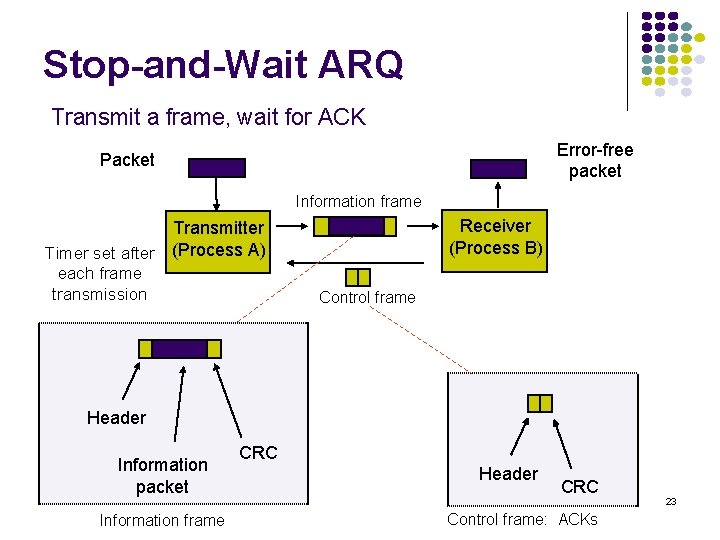 Stop-and-Wait ARQ

Transmit a frame, wait for ACK

Packet

Error-free packet

Information frame

Transmitter (Process A)

Receiver (Process B)

Timer set after each frame transmission

Control frame

Header

Information packet

CRC

Information frame

Header

CRC

Control frame: ACKs

23